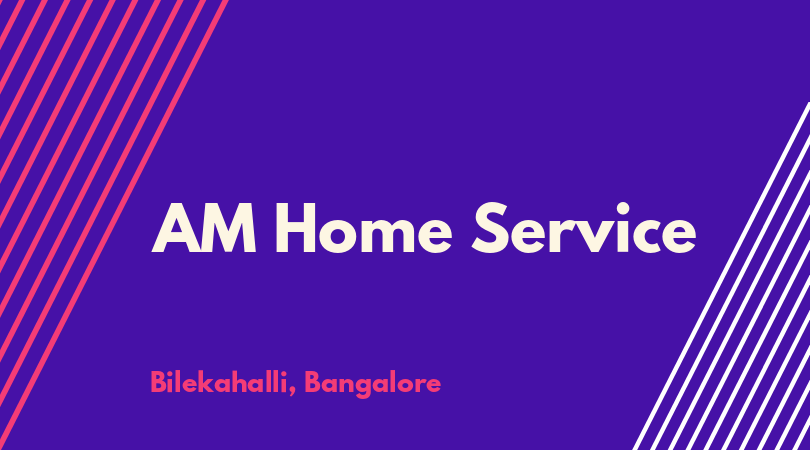 AM Home Service

Bilekahalli, Bangalore